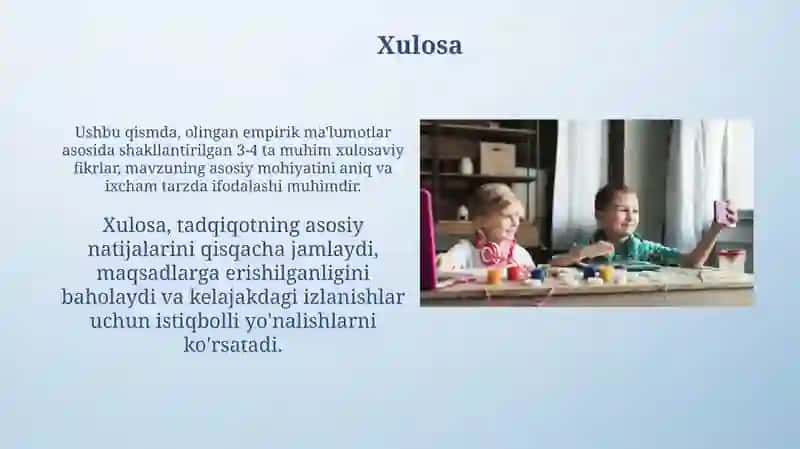 Xulosa

Ushbu qismda, olingan empirik ma'lumotlar asosida shakllantirilgan 3-4 ta muhim xulosaviy fikrlar, mavzuning asosiy mohiyatini aniq va ixcham tarzda ifodalashi muhimdir.

Xulosa, tadqiqotning asosiy natijalarini qisqacha jamlaydi, maqsadlarga erishilganligini baholaydi va kelajakdagi izlanishlar uchun istiqbolli yo'nalishlarni ko'rsatadi.